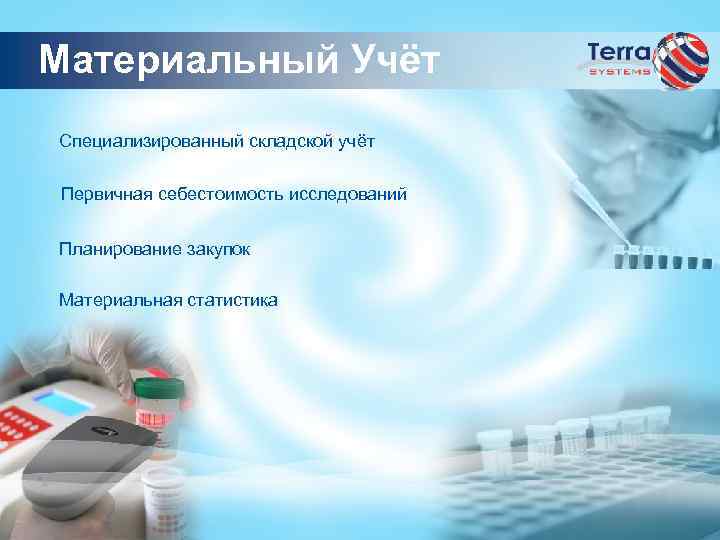 Материальный Учёт

Terra SYSTEMS

Специализированный складской учёт

Первичная себестоимость исследований

Планирование закупок

Материальная статистика